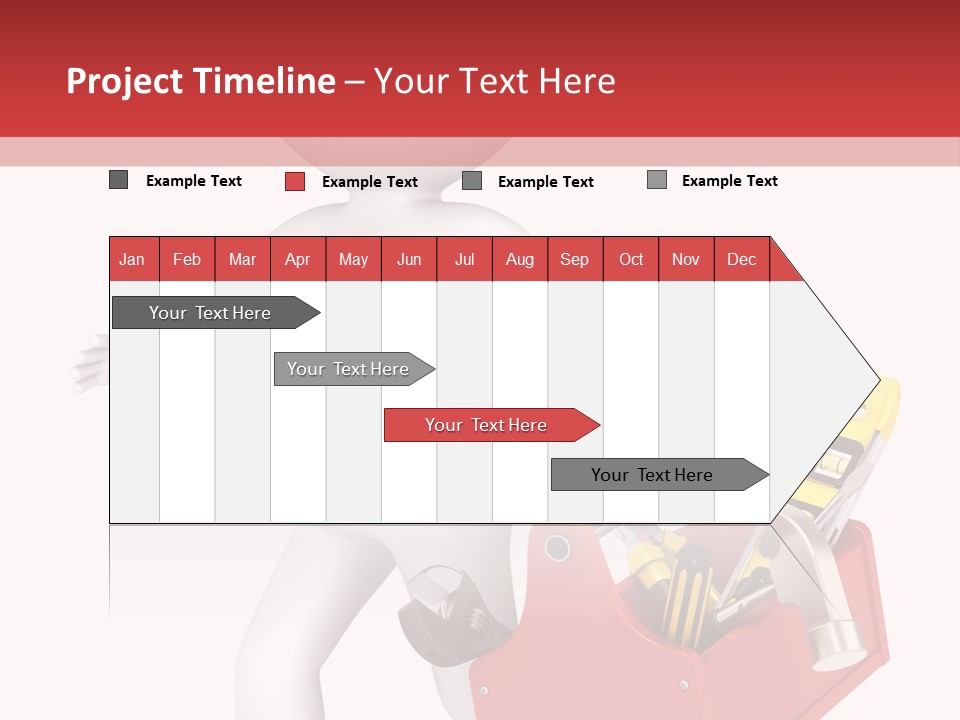 Project Timeline – Your Text Here

Example Text Example Text Example Text Example Text

| Jan | Feb | Mar | Apr | May | Jun | Jul | Aug | Sep | Oct | Nov | Dec |
|---|---|---|---|---|---|---|---|---|---|---|---|

Your Text Here

Your Text Here

Your Text Here

Your Text Here